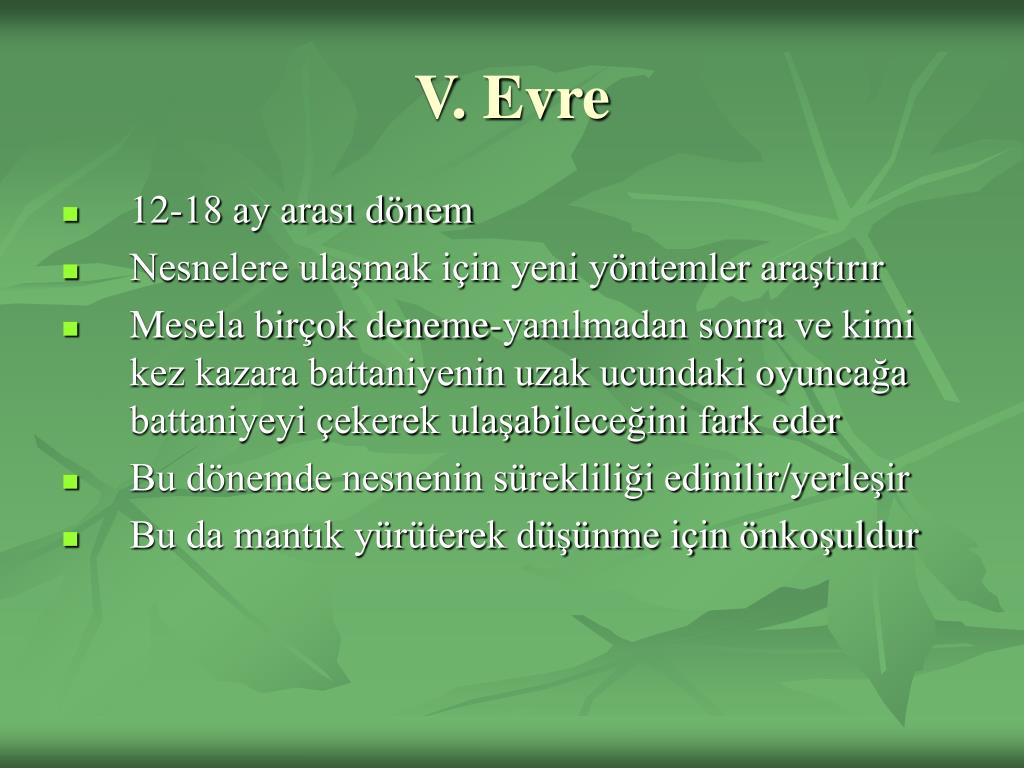 V. Evre

- 12-18 ay arası dönem
- Nesnelere ulaşmak için yeni yöntemler araştırır
- Mesela birçok deneme-yanılmadan sonra ve kimi kez kazara battaniyenin uzak ucundaki oyuncağa battaniyeyi çekerek ulaşabileceğini fark eder
- Bu dönemde nesnenin sürekliliği edinilir/yerleşir
- Bu da mantık yürüterek düşünme için önkoşuldur